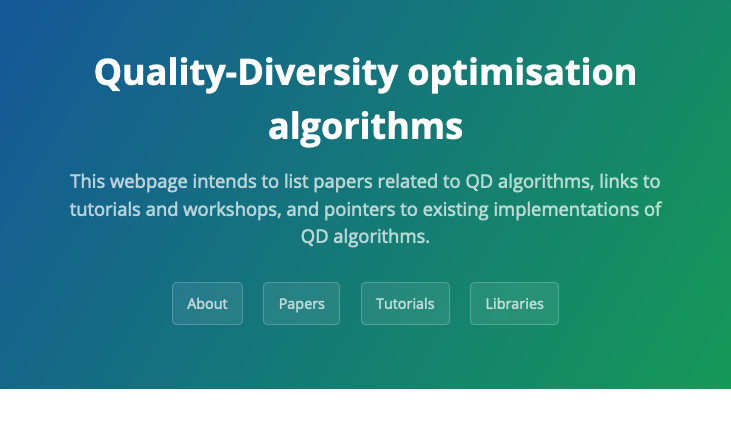 Quality-Diversity optimisation algorithms

This webpage intends to list papers related to QD algorithms, links to tutorials and workshops, and pointers to existing implementations of QD algorithms.

About

Papers

Tutorials

Libraries